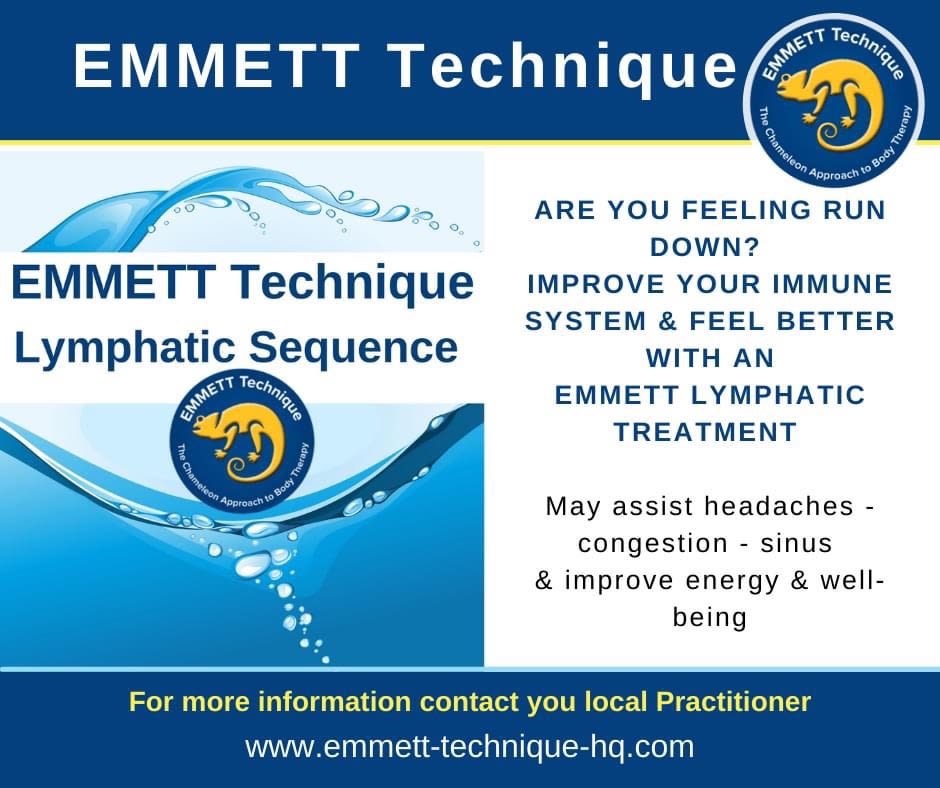 EMMETT Technique

EMMETT Technique
The Chameleon Approach to Body Therapy

EMMETT Technique
Lymphatic Sequence

EMMETT Technique
The Chameleon Approach to Body Therapy

ARE YOU FEELING RUN DOWN?
IMPROVE YOUR IMMUNE SYSTEM & FEEL BETTER WITH AN EMMETT LYMPHATIC TREATMENT

May assist headaches - congestion - sinus & improve energy & well-being

For more information contact you local Practitioner
www.emmett-technique-hq.com